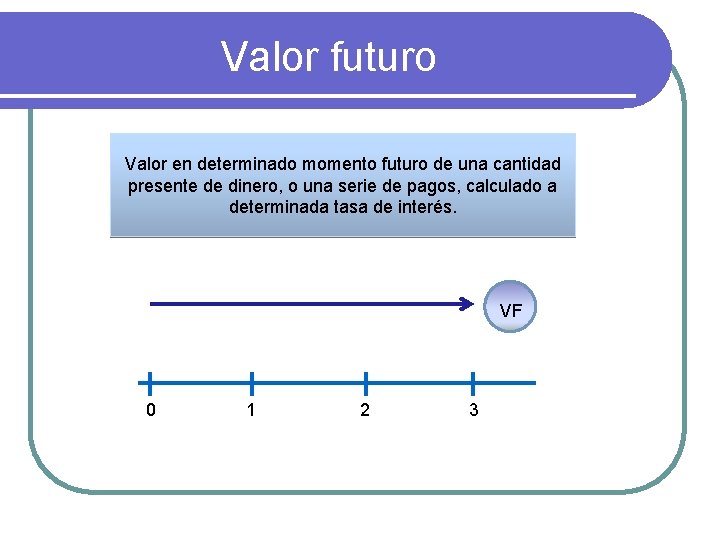 Valor futuro

Valor en determinado momento futuro de una cantidad presente de dinero, o una serie de pagos, calculado a determinada tasa de interés.

VF

0 1 2 3